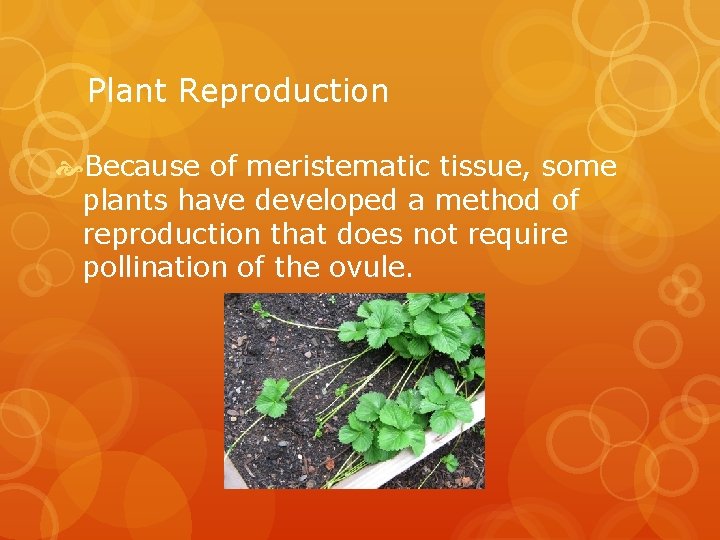 Plant Reproduction

Because of meristematic tissue, some plants have developed a method of reproduction that does not require pollination of the ovule.